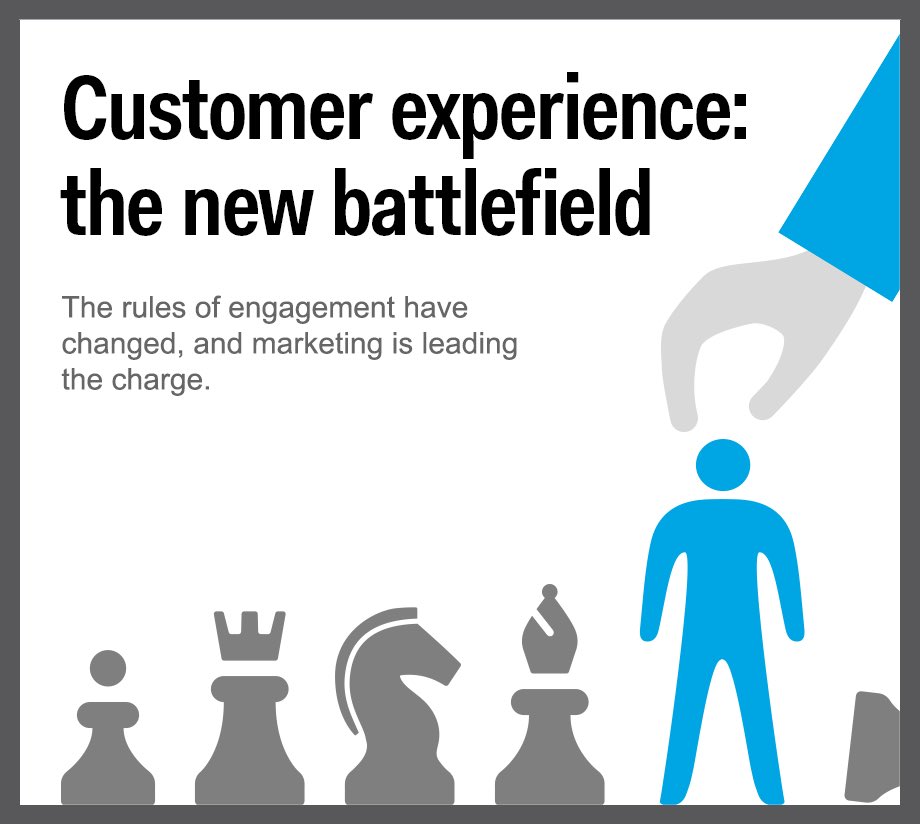 Customer experience: the new battlefield

The rules of engagement have changed, and marketing is leading the charge.